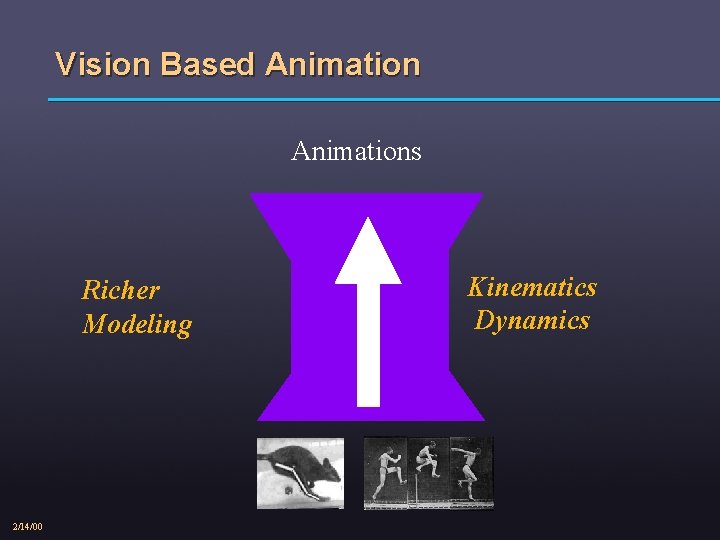 Vision Based Animation

Animations

Richer Modeling

Kinematics Dynamics

2/14/00